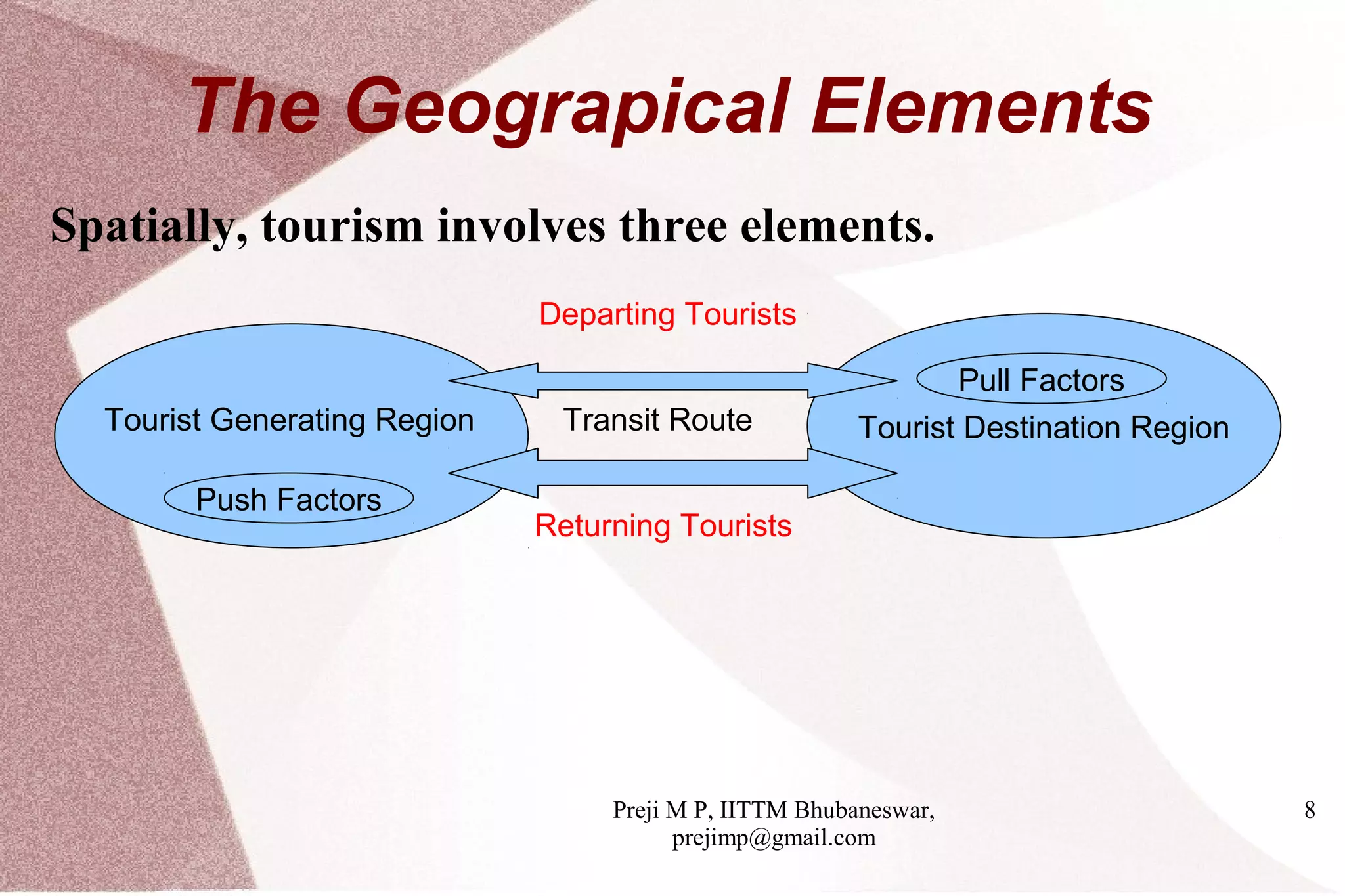 The Geograpical Elements

Spatially, tourism involves three elements.

Departing Tourists

Tourist Generating Region

Push Factors

Transit Route

Pull Factors

Tourist Destination Region

Returning Tourists

Preji M P, IITTM Bhubaneswar, prejimp@gmail.com

8